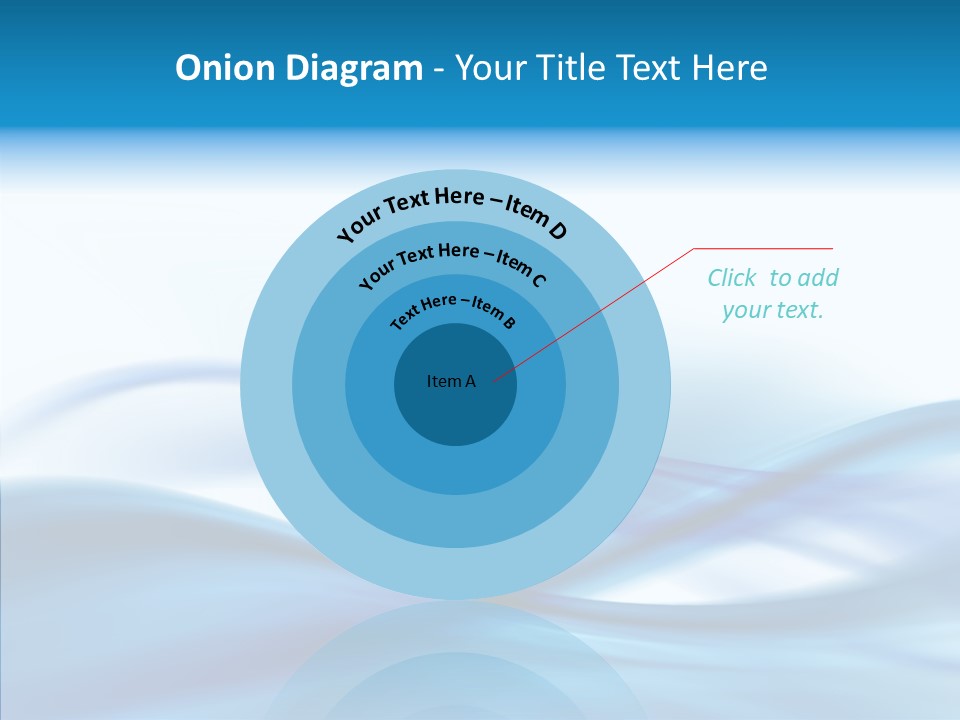 Onion Diagram - Your Title Text Here

Your Text Here – Item D

Your Text Here – Item C

Text Here – Item B

Item A

Click to add your text.